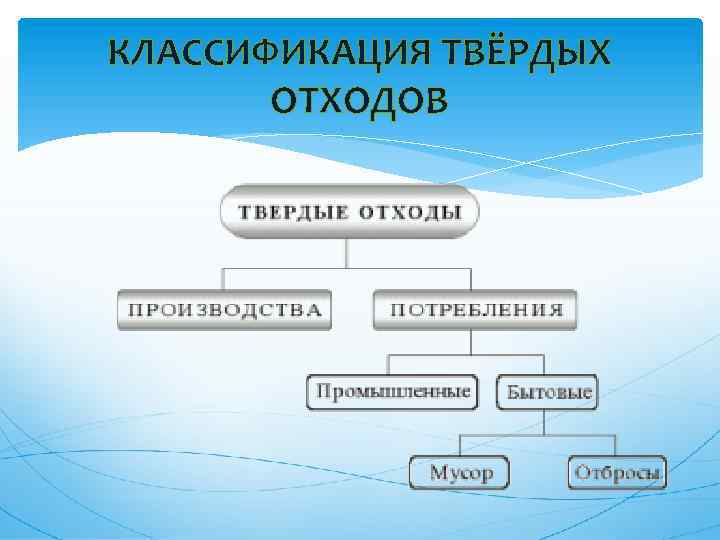 КЛАССИФИКАЦИЯ ТВЁРДЫХ ОТХОДОВ

ТВЕРДЫЕ ОТХОДЫ

ПРОИЗВОДСТВА

ПОТРЕБЛЕНИЯ

Промышленные

Бытовые

Мусор

Отбросы